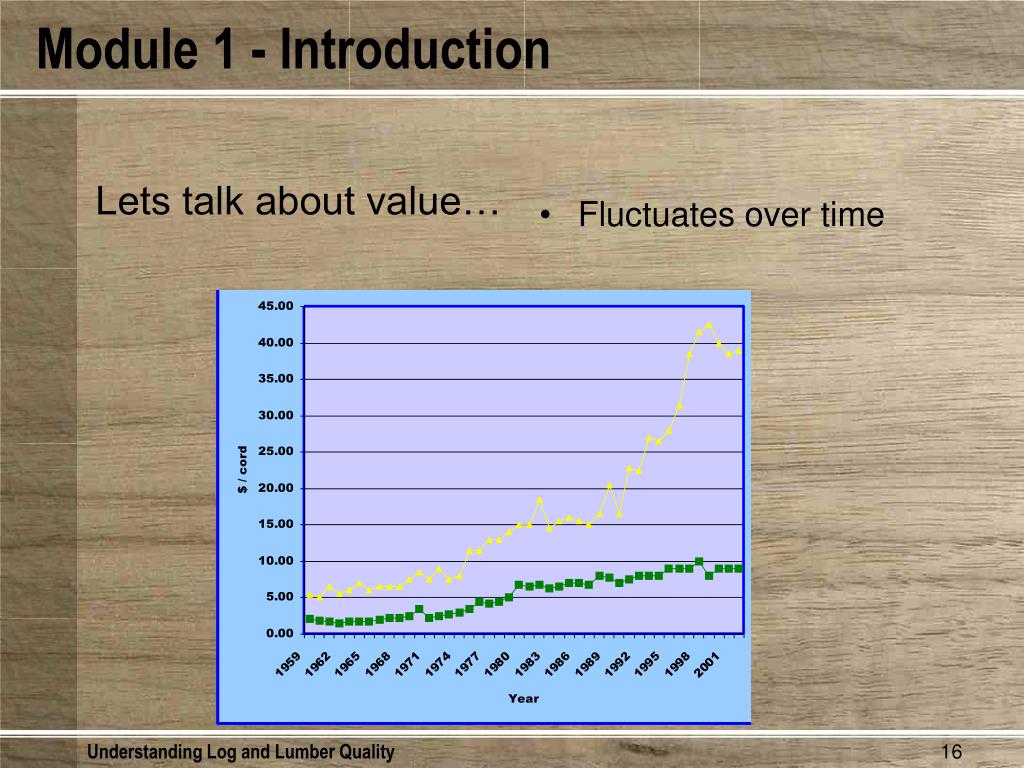 Module 1 - Introduction

Lets talk about value…

• Fluctuates over time

45.00
40.00
35.00
30.00
25.00
20.00
15.00
10.00
5.00
0.00

$ / cord

1959 1962 1965 1968 1971 1974 1977 1980 1983 1986 1989 1992 1995 1998 2001

Year

Understanding Log and Lumber Quality

16